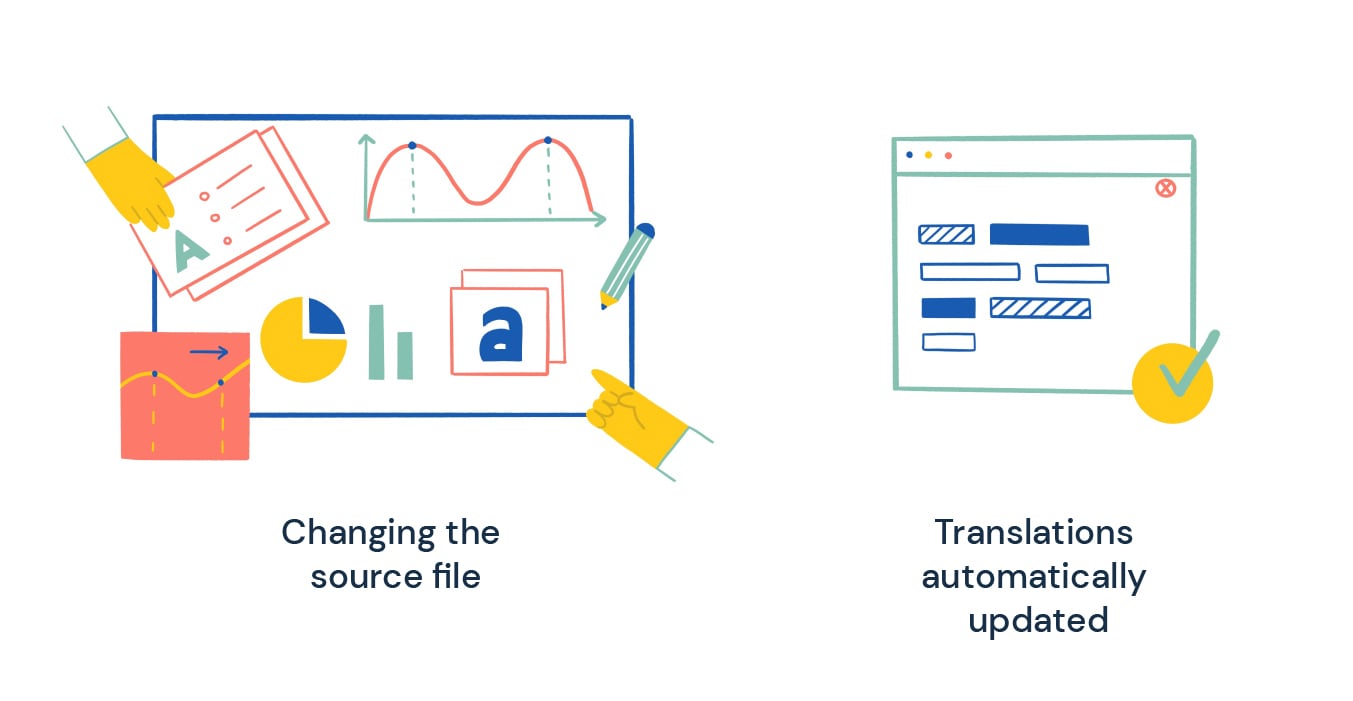 A

a

Changing the source file

Translations automatically updated